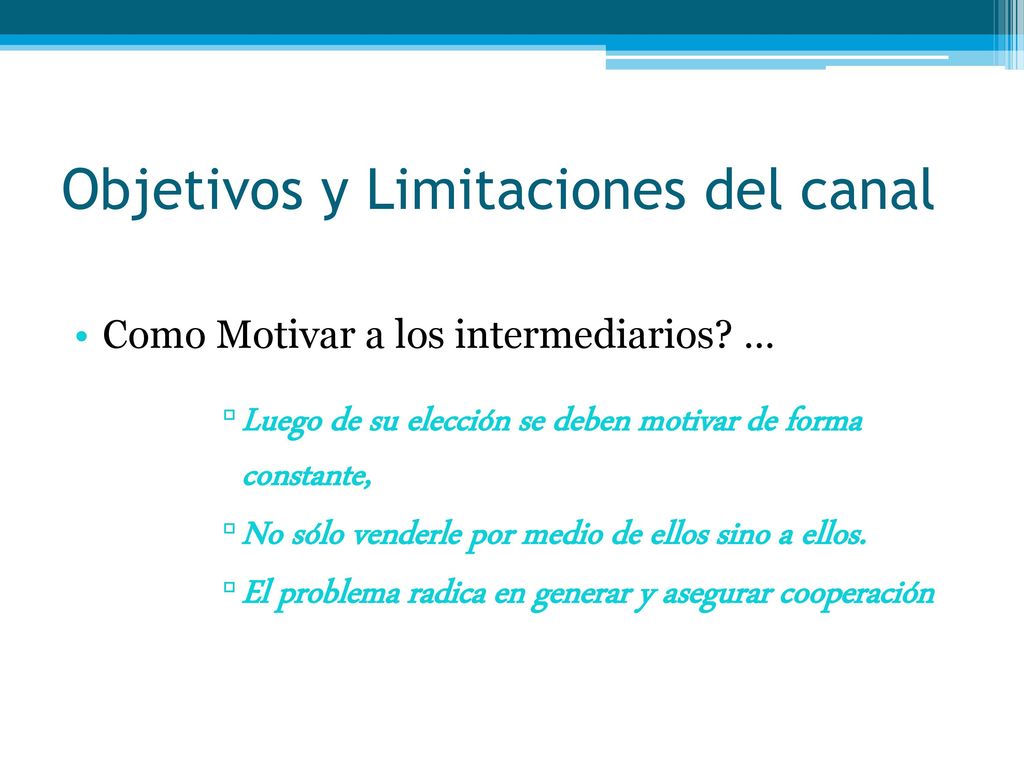 Objetivos y Limitaciones del canal

• Como Motivar a los intermediarios? …

▫ Luego de su elección se deben motivar de forma constante,

▫ No sólo venderle por medio de ellos sino a ellos.

▫ El problema radica en generar y asegurar cooperación